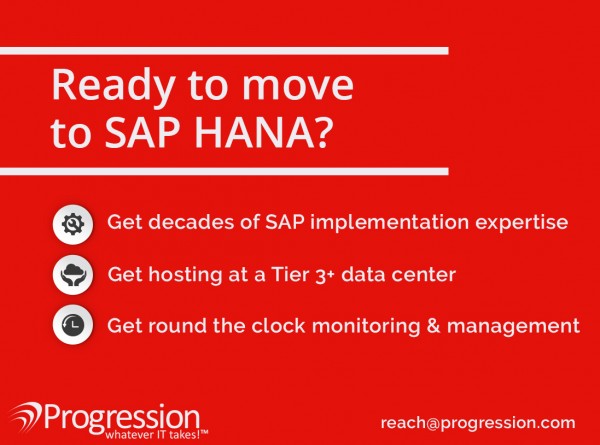 Ready to move to SAP HANA?

Get decades of SAP implementation expertise

Get hosting at a Tier 3+ data center

Get round the clock monitoring & management

Progression
whatever IT takes!™

reach@progression.com